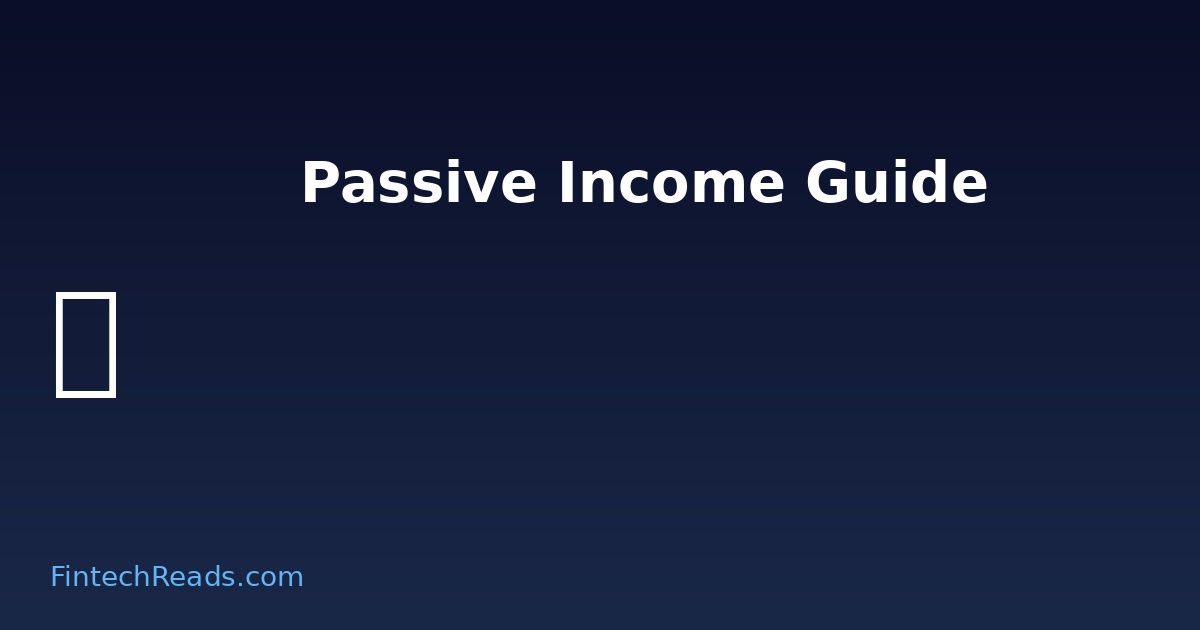 Passive Income Guide

FintechReads.com